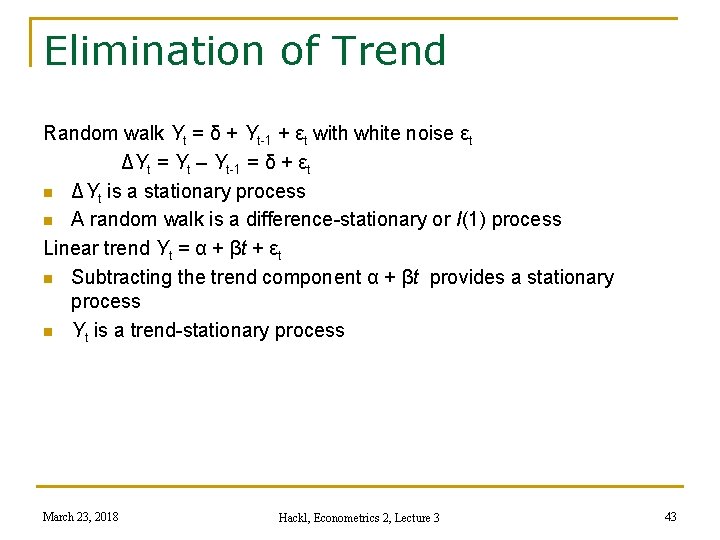 Elimination of Trend

Random walk $Y_t = \delta + Y_{t-1} + \varepsilon_t$ with white noise $\varepsilon_t$

$\Delta Y_t = Y_t - Y_{t-1} = \delta + \varepsilon_t$

- $\Delta Y_t$ is a stationary process
- A random walk is a difference-stationary or $I(1)$ process

Linear trend $Y_t = \alpha + \beta t + \varepsilon_t$

- Subtracting the trend component $\alpha + \beta t$ provides a stationary process
- $Y_t$ is a trend-stationary process

March 23, 2018

Hackl, Econometrics 2, Lecture 3

43